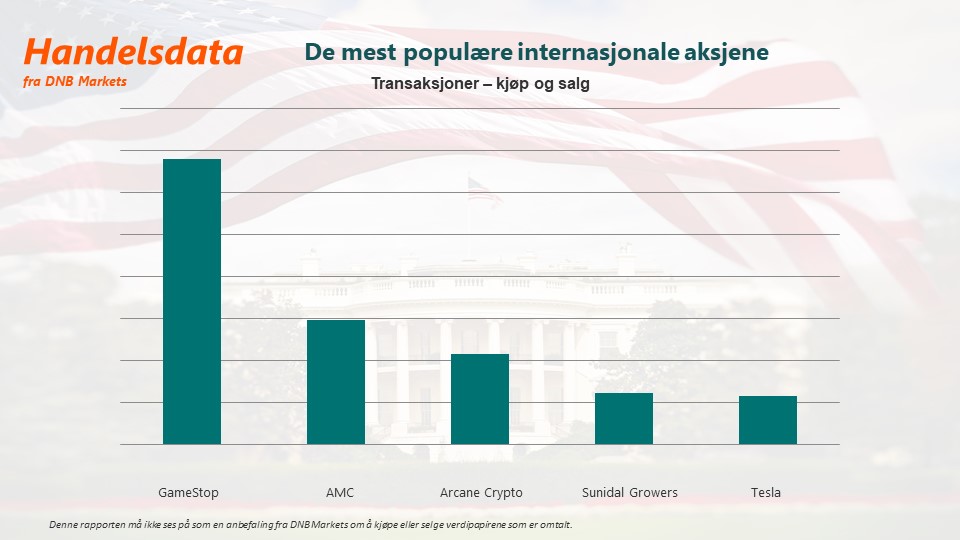 Handelsdata
fra DNB Markets

De mest populære internasjonale aksjene

Transaksjoner – kjøp og salg

GameStop
AMC
Arcane Crypto
Sunidal Growers
Tesla

Denne rapporten må ikke ses på som en anbefaling fra DNB Markets om å kjøpe eller selge verdipapirene som er omtalt.